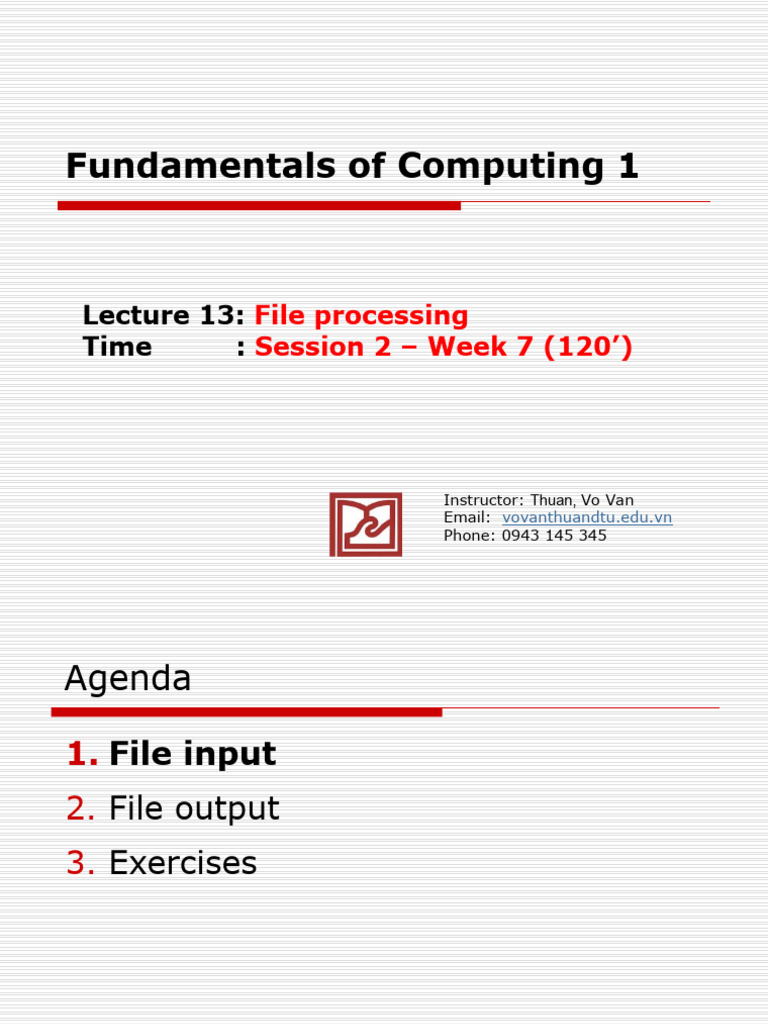 Fundamentals of Computing 1

Lecture 13: File processing
Time : Session 2 – Week 7 (120’)

Instructor: Thuan, Vo Van
Email: vovanthuandtu.edu.vn
Phone: 0943 145 345

Agenda

1. File input
2. File output
3. Exercises